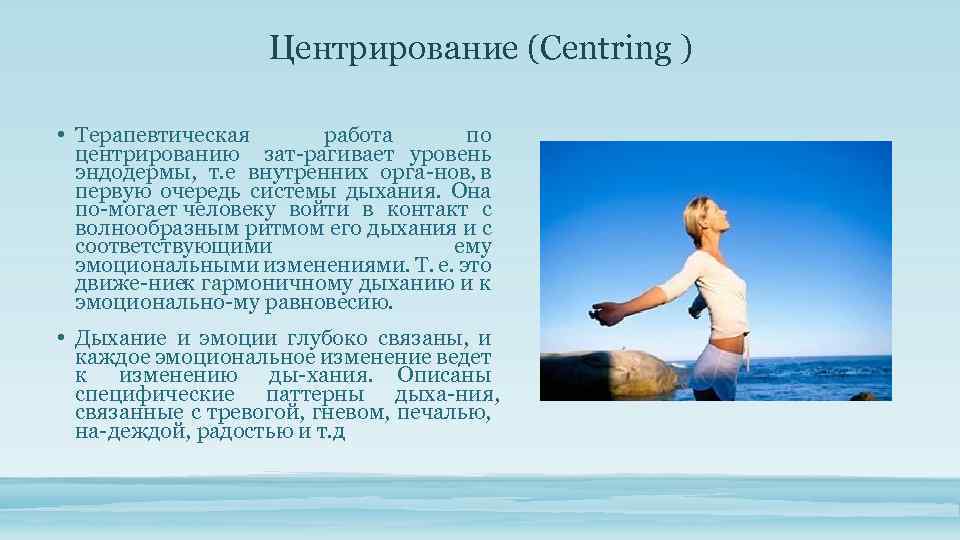 Центрирование (Centring )

• Терапевтическая работа по центрированию зат-рагивает уровень эндодермы, т.е внутренних орга-нов, в первую очередь системы дыхания. Она по-могает человеку войти в контакт с волнообразным ритмом его дыхания и с соответствующими ему эмоциональными изменениями. Т. е. это движе-ниек гармоничному дыханию и к эмоционально-му равновесию.

• Дыхание и эмоции глубоко связаны, и каждое эмоциональное изменение ведет к изменению ды-хания. Описаны специфические паттерны дыха-ния, связанные с тревогой, гневом, печалью, на-деждой, радостью и т.д